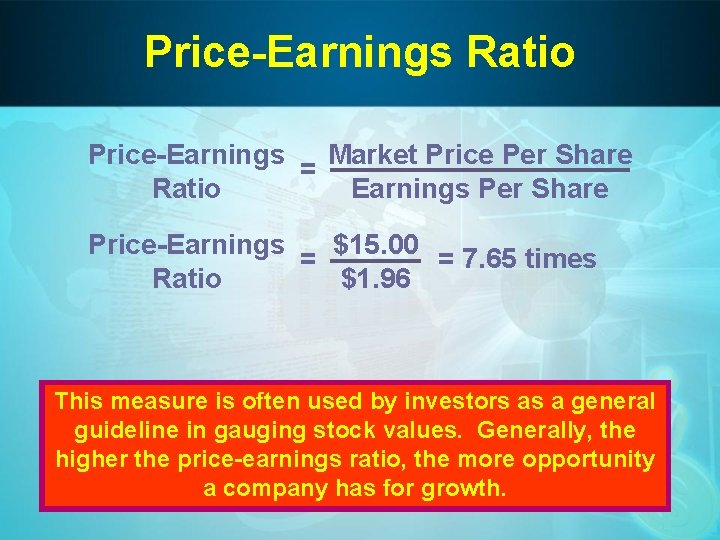 Price-Earnings Ratio

$\text{Price-Earnings Ratio} = \frac{\text{Market Price Per Share}}{\text{Earnings Per Share}}$

$\text{Price-Earnings Ratio} = \frac{\$15.00}{\$1.96} = 7.65 \text{ times}$

This measure is often used by investors as a general guideline in gauging stock values. Generally, the higher the price-earnings ratio, the more opportunity a company has for growth.